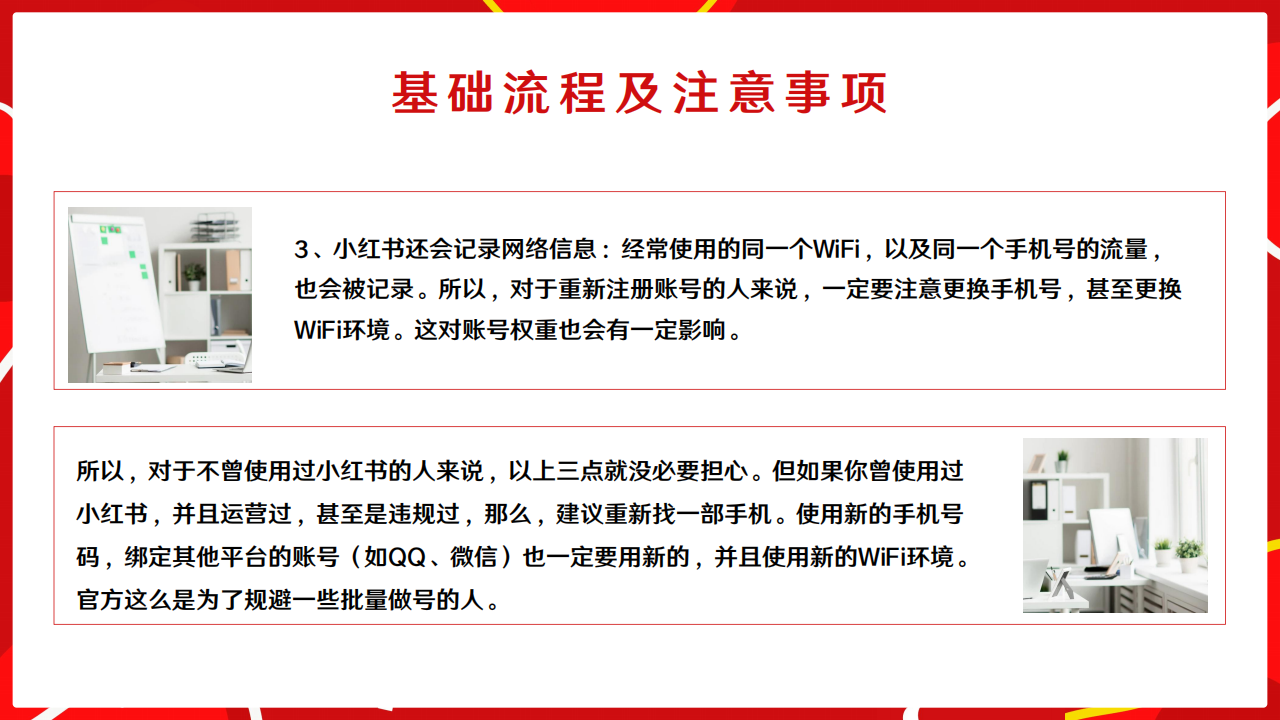 基础流程及注意事项

3、小红书还会记录网络信息：经常使用的同一个WiFi，以及同一个手机号的流量，也会被记录。所以，对于重新注册账号的人来说，一定要注意更换手机号，甚至更换WiFi环境。这对账号权重也会有一定影响。

所以，对于不曾使用过小红书的人来说，以上三点就没必要担心。但如果你曾使用过小红书，并且运营过，甚至是违规过，那么，建议重新找一部手机。使用新的手机号码，绑定其他平台的账号（如QQ、微信）也一定要用新的，并且使用新的WiFi环境。官方这么是为了规避一些批量做号的人。